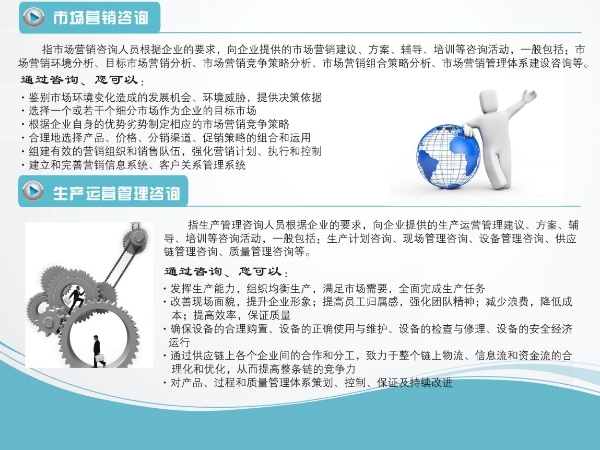 市场营销咨询

指市场营销咨询人员根据企业的要求，向企业提供的市场营销建议、方案、辅导、培训等咨询活动，一般包括：市场营销环境分析、目标市场营销分析、市场营销竞争策略分析、市场营销组合策略分析、市场营销管理体系建设咨询等。

通过咨询、您可以：

· 鉴别市场环境变化造成的发展机会、环境威胁，提供决策依据
· 选择一个或若干个细分市场作为企业的目标市场
· 根据企业自身的优势劣势制定相应的市场营销竞争策略
· 合理地选择产品、价格、分销渠道、促销策略的组合和运用
· 组建有效的营销组织和销售队伍，强化营销计划、执行和控制
· 建立和完善营销信息系统、客户关系管理系统

生产运营管理咨询

指生产管理咨询人员根据企业的要求，向企业提供的生产运营管理建议、方案、辅导、培训等咨询活动，一般包括：生产计划咨询、现场管理咨询、设备管理咨询、供应链管理咨询、质量管理咨询等。

通过咨询、您可以：

· 发挥生产能力，组织均衡生产，满足市场需要，全面完成生产任务
· 改善现场面貌，提升企业形象；提高员工归属感，强化团队精神；减少浪费，降低成本；提高效率，保证质量
· 确保设备的合理购置、设备的正确使用与维护、设备的检查与修理、设备的安全经济运行
· 通过供应链上各个企业间的合作和分工，致力于整个链上物流、信息流和资金流的合理化和优化，从而提高整条链的竞争力
· 对产品、过程和质量管理体系策划、控制、保证及持续改进